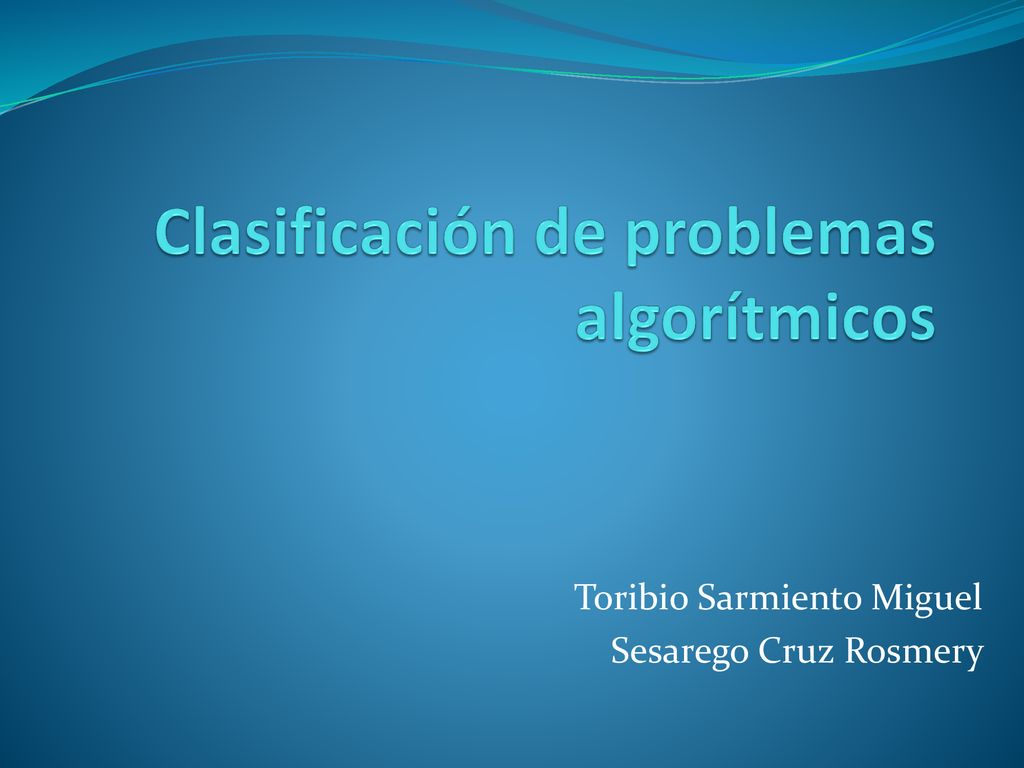 Clasificación de problemas algorítmicos

Toribio Sarmiento Miguel
Sesarego Cruz Rosmery